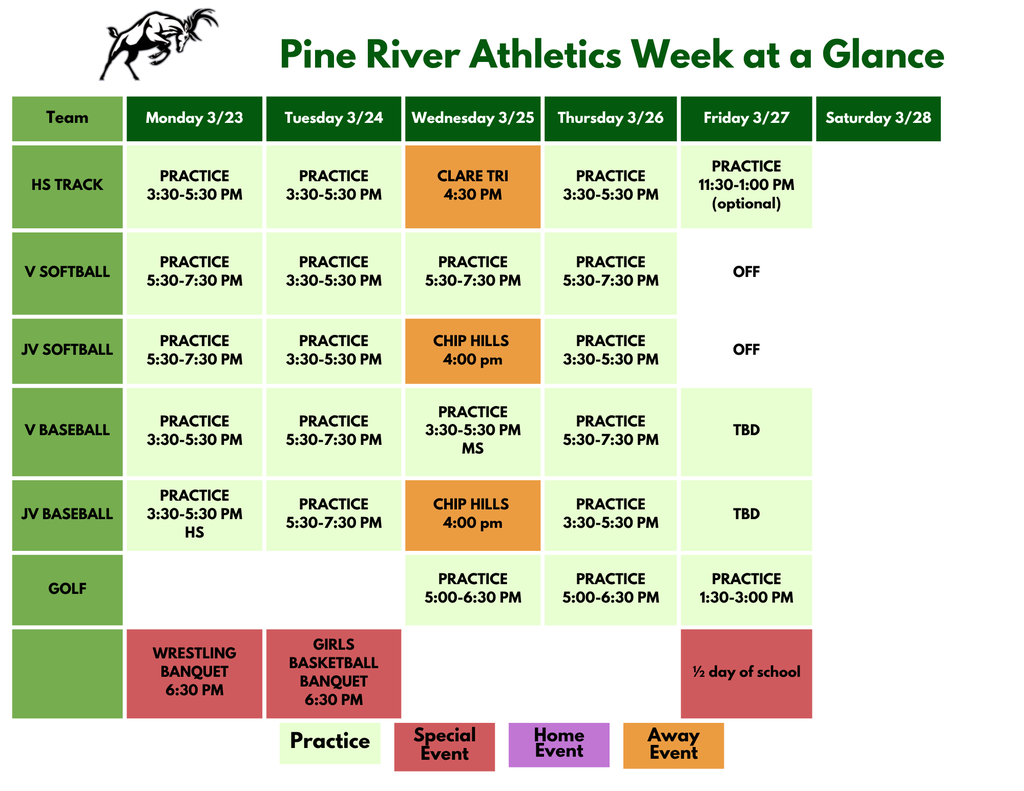 Pine River Athletics Week at a Glance

| Team | Monday 3/23 | Tuesday 3/24 | Wednesday 3/25 | Thursday 3/26 | Friday 3/27 | Saturday 3/28 |
|---|---|---|---|---|---|---|
| HS TRACK | PRACTICE 3:30-5:30 PM | PRACTICE 3:30-5:30 PM | CLARE TRI 4:30 PM | PRACTICE 3:30-5:30 PM | PRACTICE 11:30-1:00 PM (optional) | |
| V SOFTBALL | PRACTICE 5:30-7:30 PM | PRACTICE 3:30-5:30 PM | PRACTICE 5:30-7:30 PM | PRACTICE 5:30-7:30 PM | OFF | |
| JV SOFTBALL | PRACTICE 5:30-7:30 PM | PRACTICE 3:30-5:30 PM | CHIP HILLS 4:00 pm | PRACTICE 3:30-5:30 PM | OFF | |
| V BASEBALL | PRACTICE 3:30-5:30 PM | PRACTICE 5:30-7:30 PM | PRACTICE 3:30-5:30 PM MS | PRACTICE 5:30-7:30 PM | TBD | |
| JV BASEBALL | PRACTICE 3:30-5:30 PM HS | PRACTICE 5:30-7:30 PM | CHIP HILLS 4:00 pm | PRACTICE 3:30-5:30 PM | TBD | |
| GOLF | | | PRACTICE 5:00-6:30 PM | PRACTICE 5:00-6:30 PM | PRACTICE 1:30-3:00 PM | |
| | WRESTLING BANQUET 6:30 PM | GIRLS BASKETBALL BANQUET 6:30 PM | | | ½ day of school | |

Practice
Special Event
Home Event
Away Event